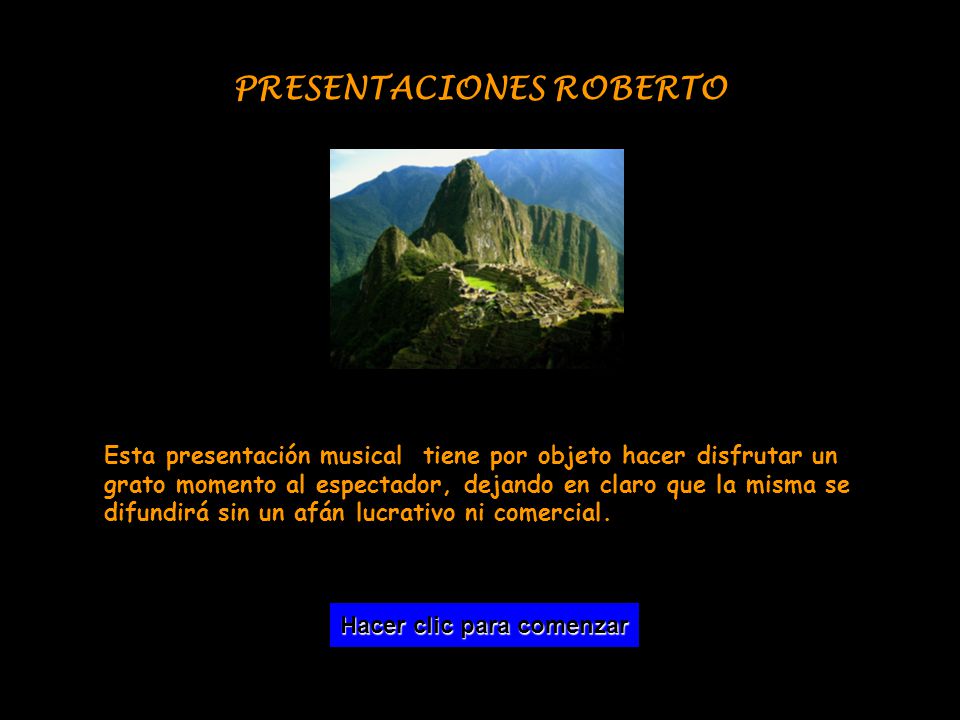 PRESENTACIONES ROBERTO

Esta presentación musical tiene por objeto hacer disfrutar un grato momento al espectador, dejando en claro que la misma se difundirá sin un afán lucrativo ni comercial.

Hacer clic para comenzar